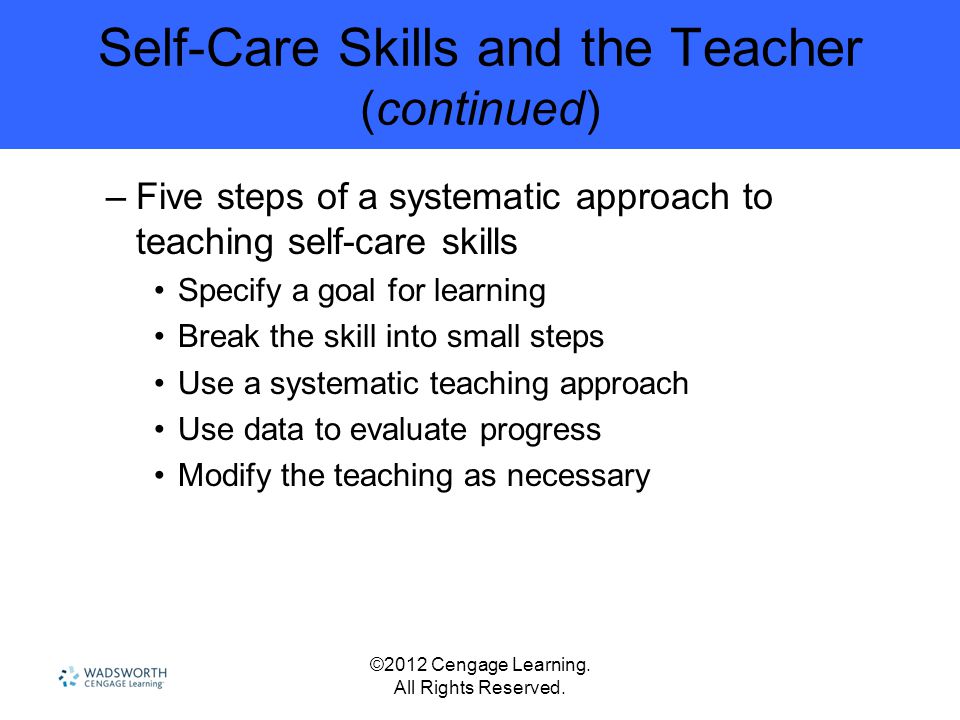 Self-Care Skills and the Teacher (continued)

– Five steps of a systematic approach to teaching self-care skills
• Specify a goal for learning
• Break the skill into small steps
• Use a systematic teaching approach
• Use data to evaluate progress
• Modify the teaching as necessary

WADSWORTH CENGAGE Learning

©2012 Cengage Learning. All Rights Reserved.